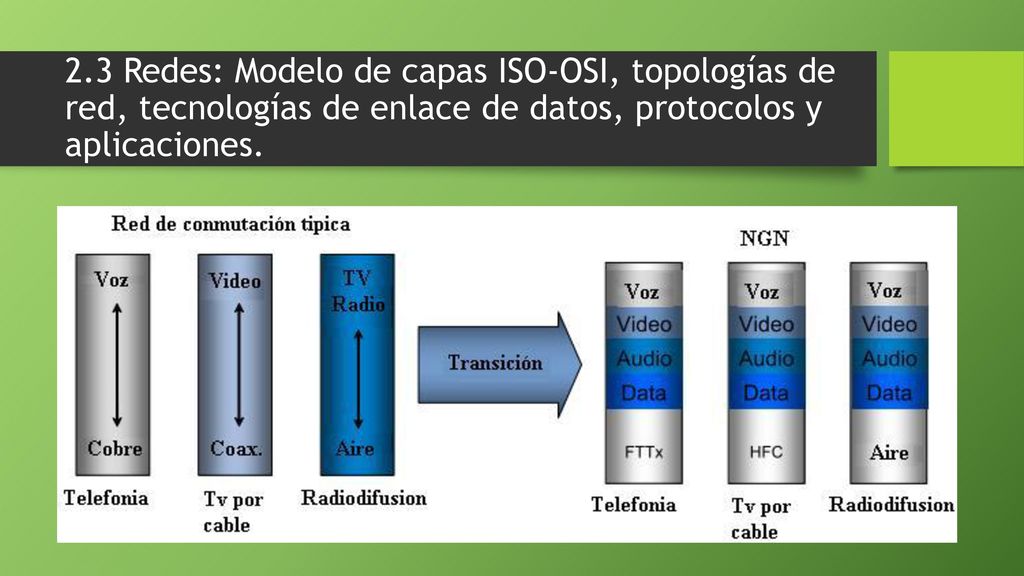 2.3 Redes: Modelo de capas ISO-OSI, topologías de red, tecnologías de enlace de datos, protocolos y aplicaciones.

Red de conmutación tipica

Voz
Cobre
Telefonia

Video
Coax.
Tv por cable

TV
Radio
Aire
Radiodifusion

Transición

NGN

Voz
Video
Audio
Data
FTTx
Telefonia

Voz
Video
Audio
Data
HFC
Tv por cable

Voz
Video
Audio
Data
Aire
Radiodifusion